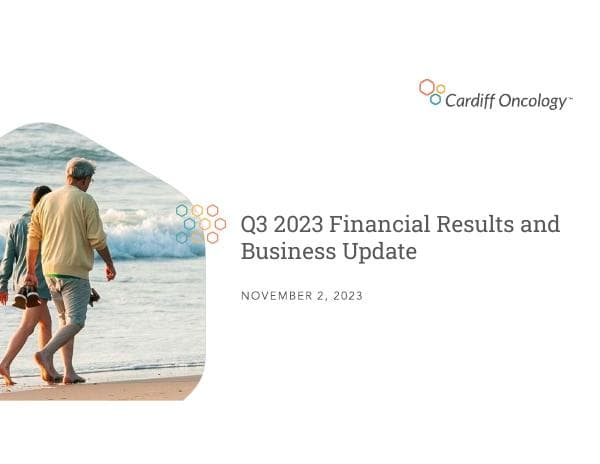 Cardiff Oncology™

Q3 2023 Financial Results and Business Update

NOVEMBER 2, 2023